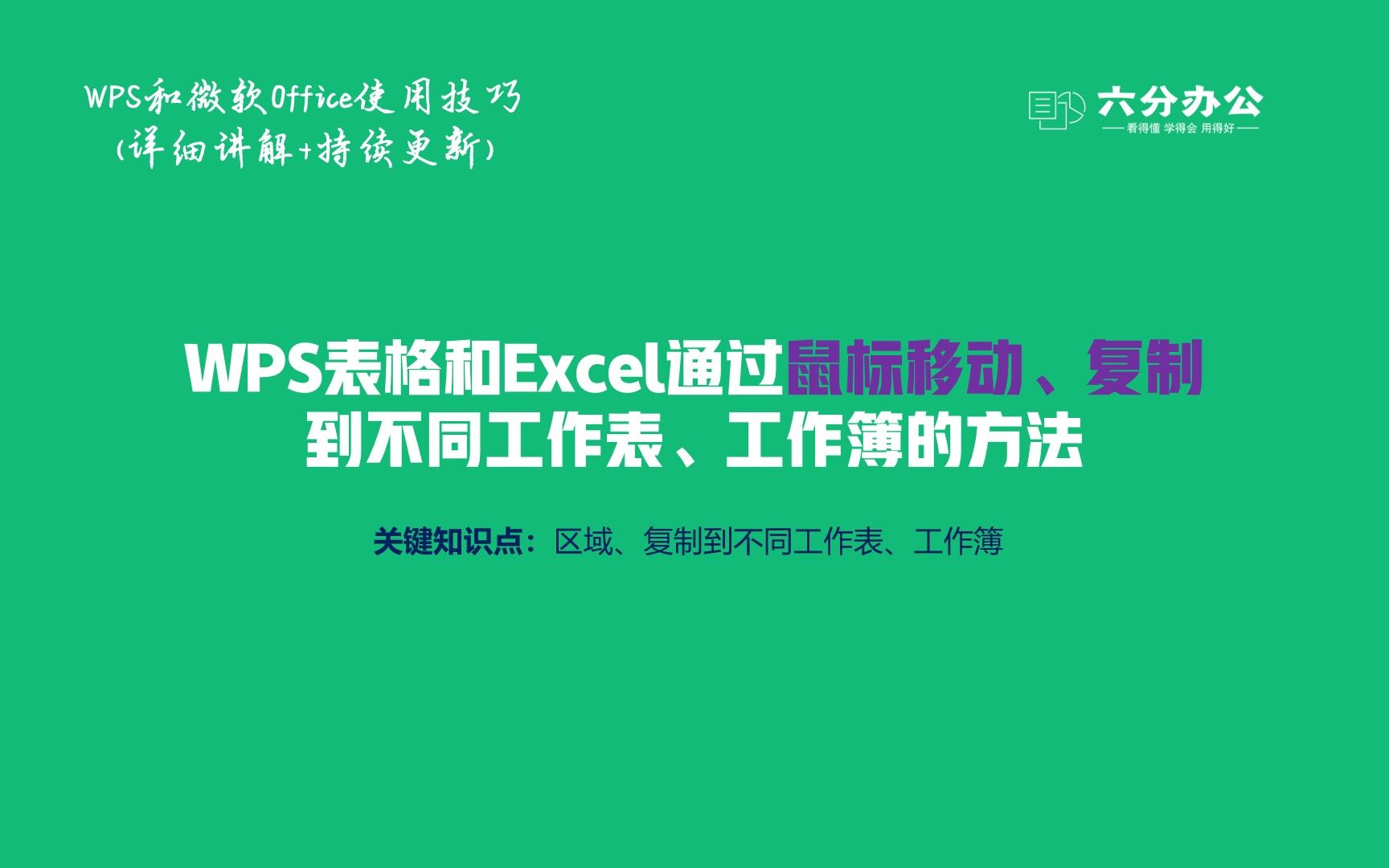 WPS和微软Office使用技巧
(详细讲解+持续更新)

六分办公
看得懂 学得会 用得好

WPS表格和Excel通过鼠标移动、复制到不同工作表、工作簿的方法

关键知识点：区域、复制到不同工作表、工作簿